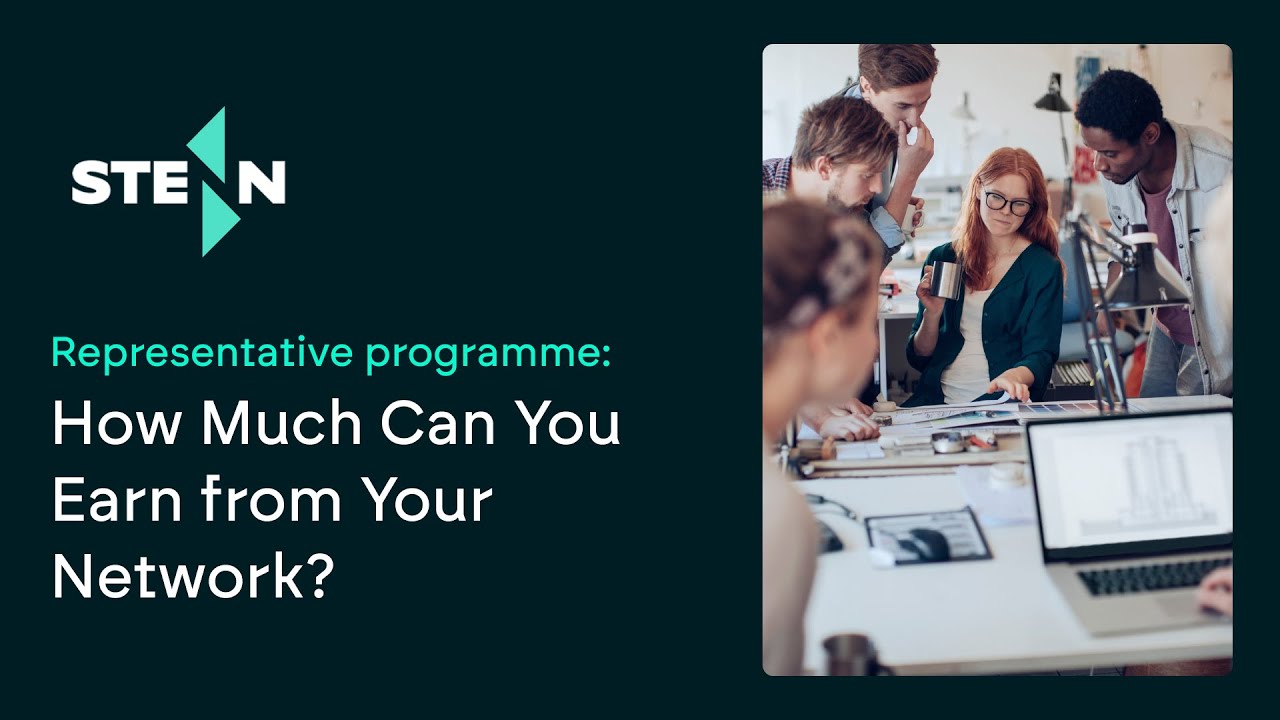 STENN

Representative programme:

How Much Can You Earn from Your Network?